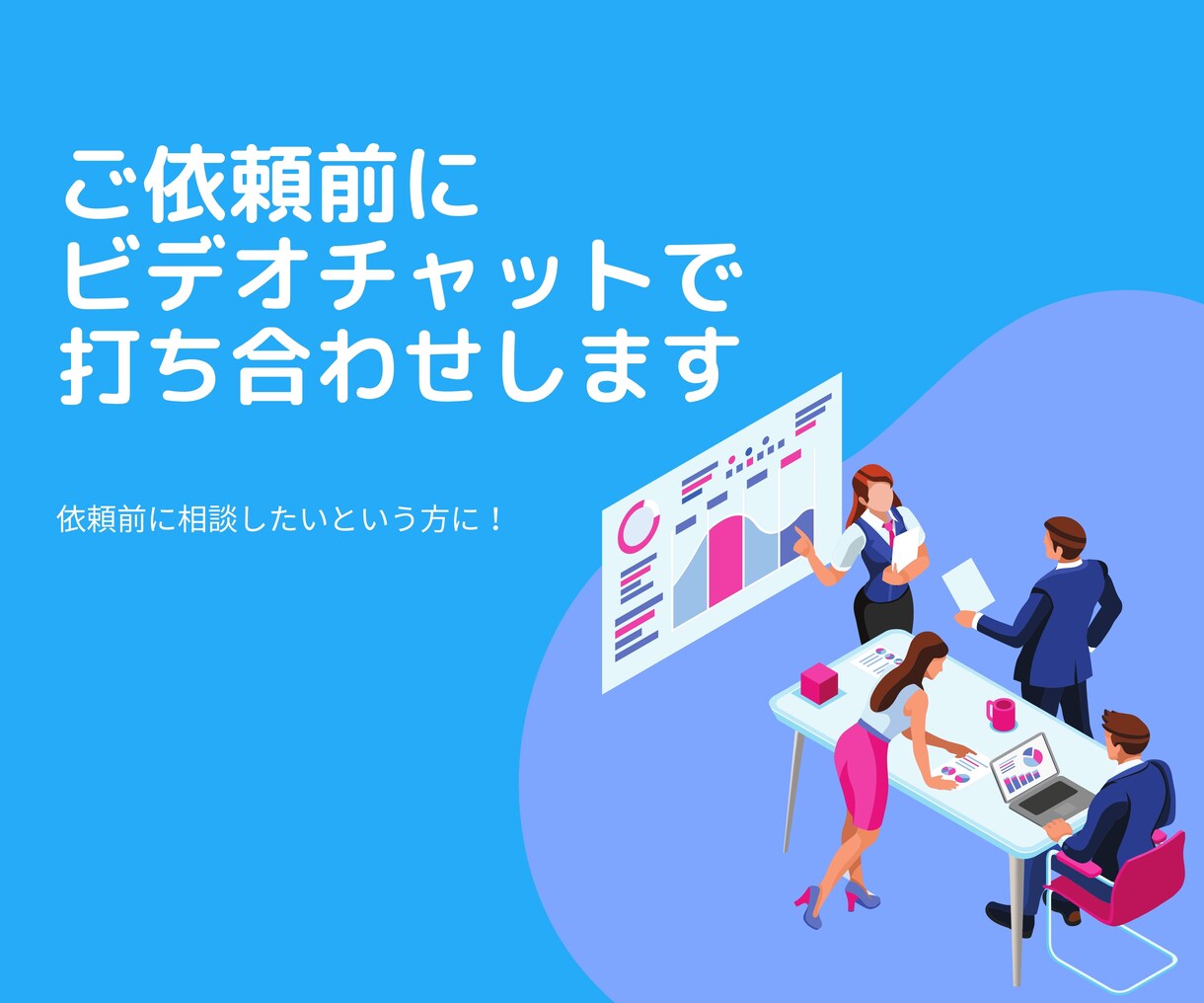 ご依頼前に
ビデオチャットで
打ち合わせします

依頼前に相談したいという方に！